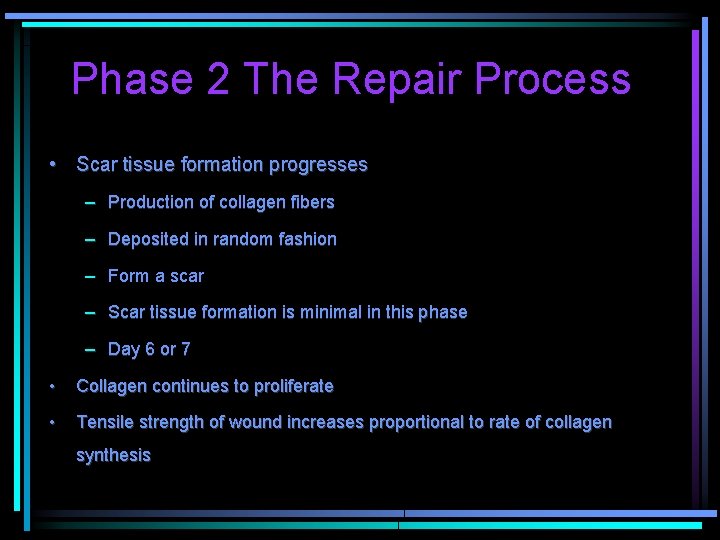 Phase 2 The Repair Process

• Scar tissue formation progresses
– Production of collagen fibers
– Deposited in random fashion
– Form a scar
– Scar tissue formation is minimal in this phase
– Day 6 or 7
• Collagen continues to proliferate
• Tensile strength of wound increases proportional to rate of collagen synthesis